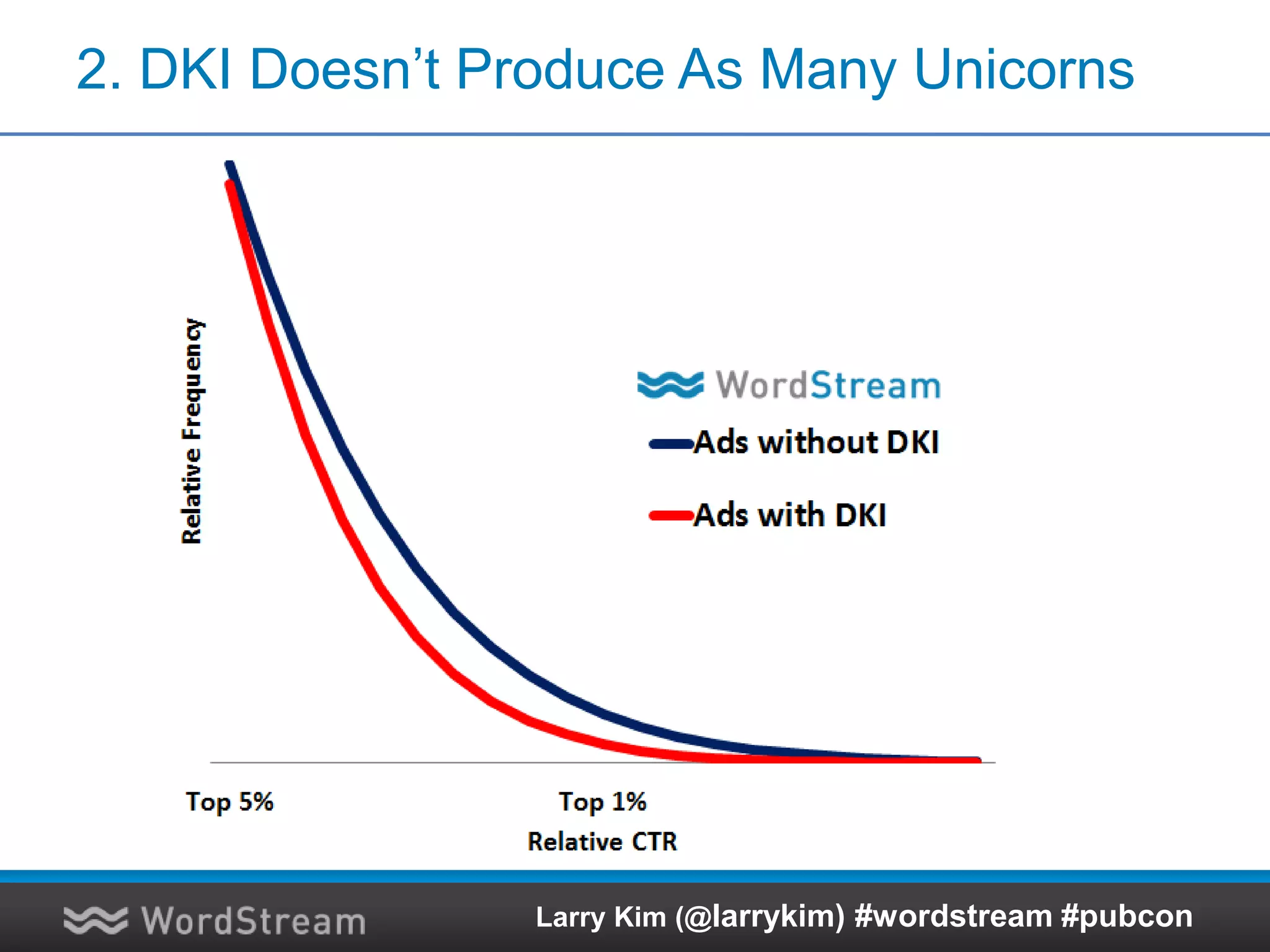 2. DKI Doesn’t Produce As Many Unicorns

Relative Frequency

WordStream

Ads without DKI

Ads with DKI

Top 5%

Top 1%

Relative CTR

WordStream

Larry Kim (@larrykim) #wordstream #pubcon